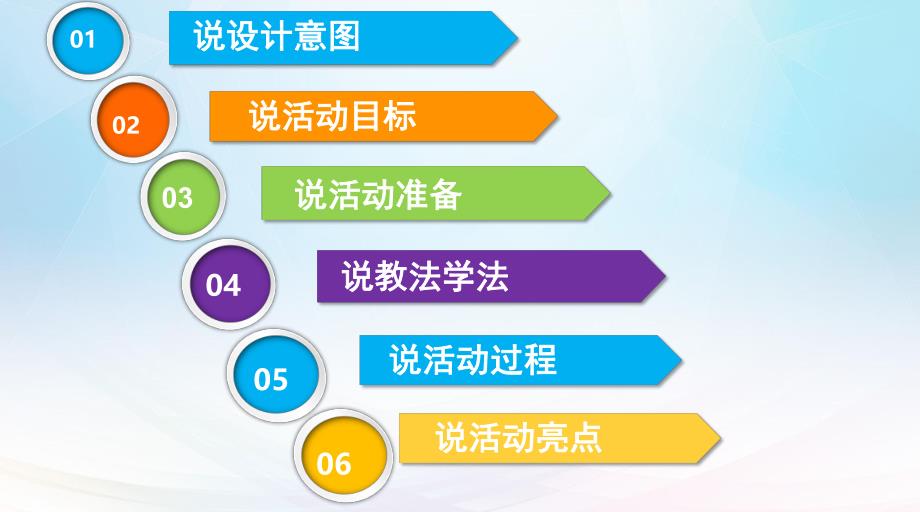 01 说设计意图

02 说活动目标

03 说活动准备

04 说教法学法

05 说活动过程

06 说活动亮点